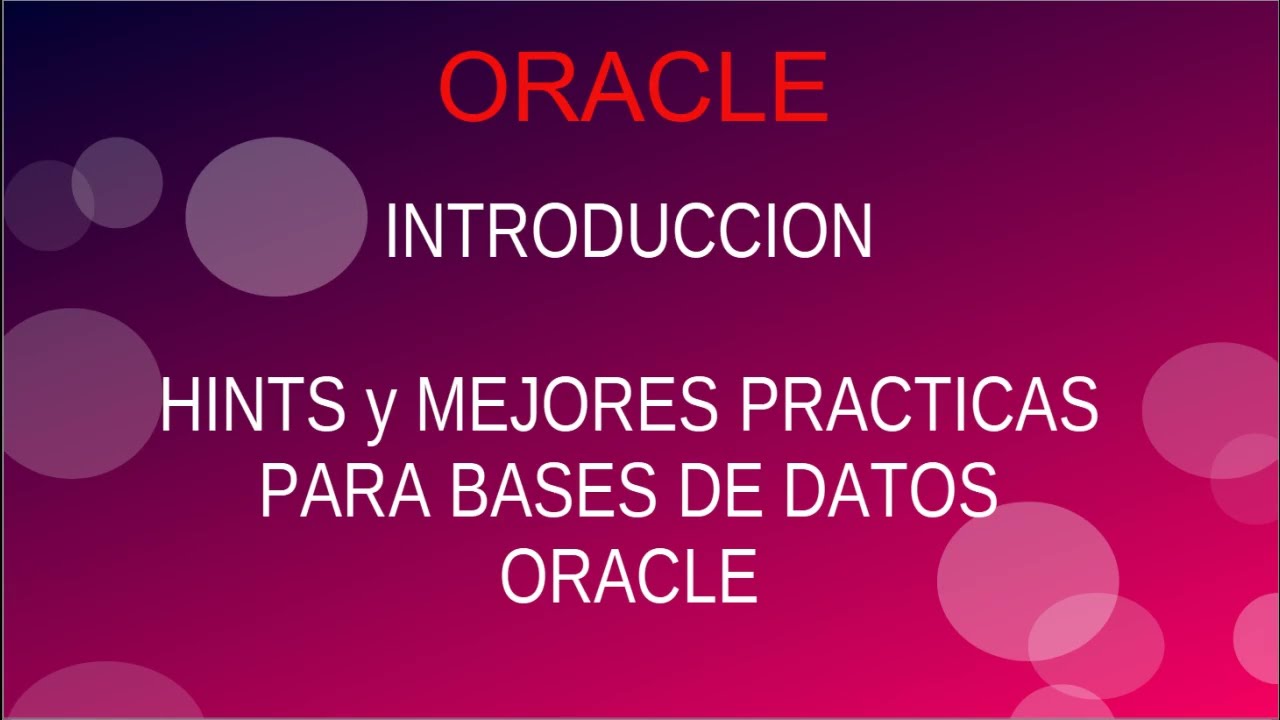 ORACLE

INTRODUCCION

HINTS y MEJORES PRACTICAS PARA BASES DE DATOS ORACLE